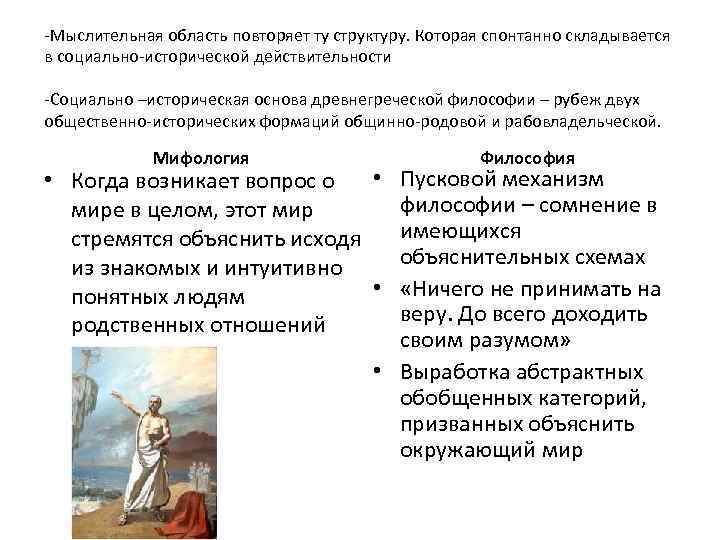 -Мыслительная область повторяет ту структуру. Которая спонтанно складывается в социально-исторической действительности

-Социально –историческая основа древнегреческой философии – рубеж двух общественно-исторических формаций общинно-родовой и рабовладельческой.

Мифология

• Когда возникает вопрос о мире в целом, этот мир стремятся объяснить исходя из знакомых и интуитивно понятных людям родственных отношений

Философия

• Пусковой механизм философии – сомнение в имеющихся объяснительных схемах
• «Ничего не принимать на веру. До всего доходить своим разумом»
• Выработка абстрактных обобщенных категорий, призванных объяснить окружающий мир